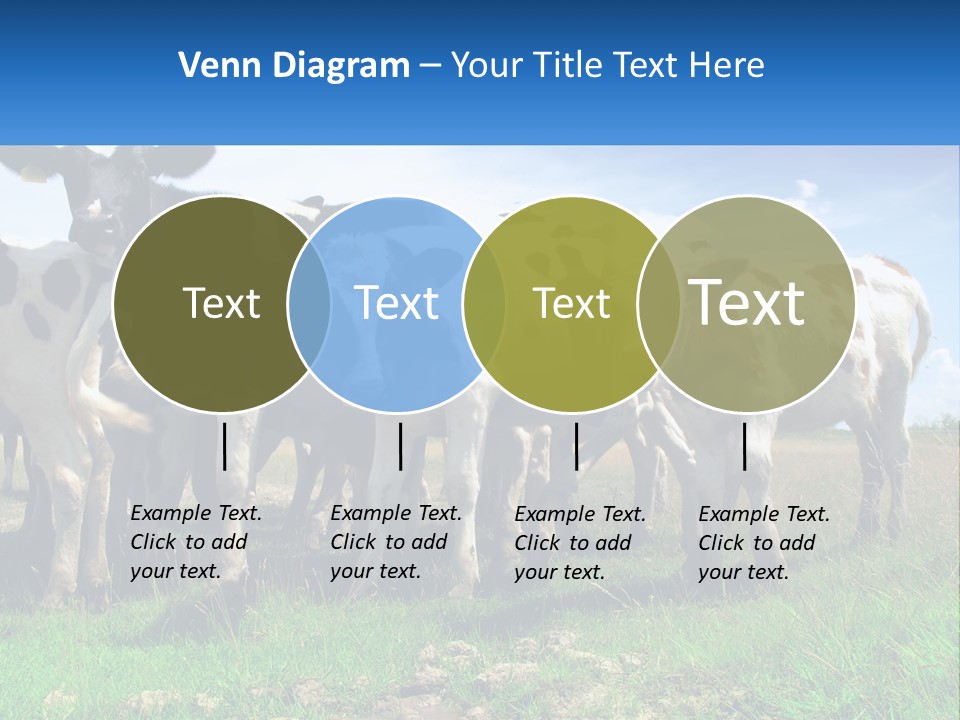 Venn Diagram – Your Title Text Here

Text

Text

Text

Text

Example Text. Click to add your text.

Example Text. Click to add your text.

Example Text. Click to add your text.

Example Text. Click to add your text.